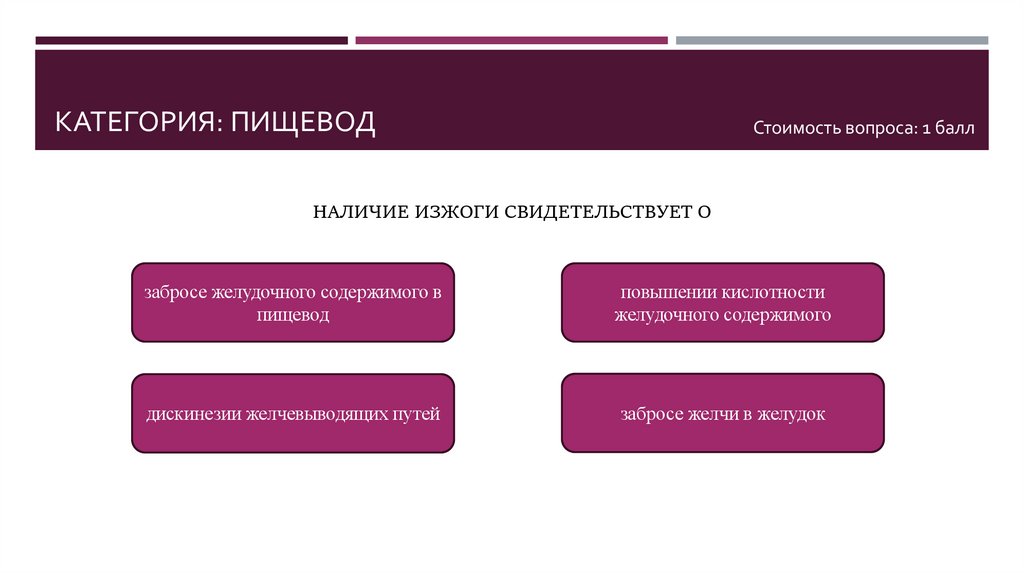 КАТЕГОРИЯ: ПИЩЕВОД

Стоимость вопроса: 1 балл

НАЛИЧИЕ ИЗЖОГИ СВИДЕТЕЛЬСТВУЕТ О

забросе желудочного содержимого в пищевод

повышении кислотности желудочного содержимого

дискинезии желчевыводящих путей

забросе желчи в желудок